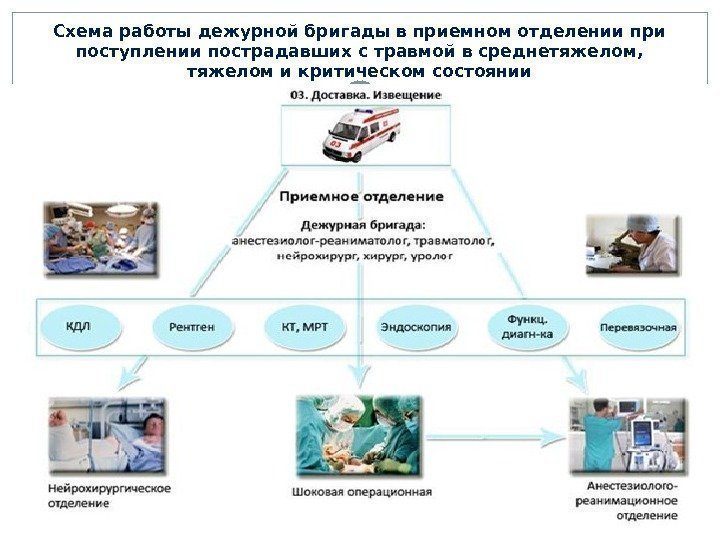 Схема работы дежурной бригады в приемном отделении при поступлении пострадавших с травмой в среднетяжелом, тяжелом и критическом состоянии

03. Доставка. Извещение

03

Приемное отделение

Дежурная бригада: анестезиолог-реаниматолог, травматолог, нейрохирург, хирург, уролог

КДЛ

Рентген

КТ, МРТ

Эндоскопия

Функц. диагн-ка

Перевязочная

Нейрохирургическое отделение

Шоковая операционная

Анестезиолого-реанимационное отделение